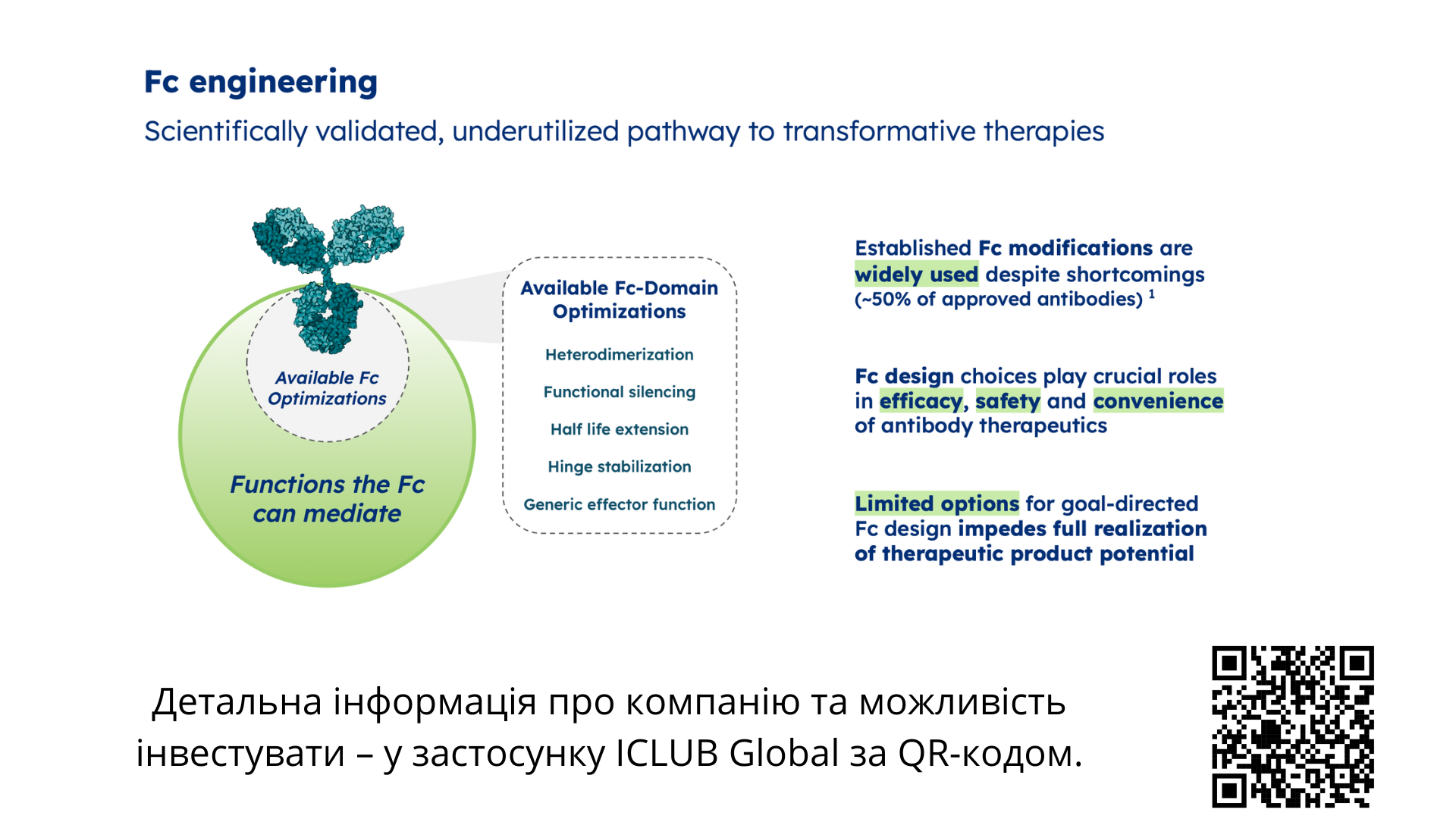 Fc engineering

Scientifically validated, underutilized pathway to transformative therapies

Available Fc Optimizations

Functions the Fc can mediate

Available Fc-Domain Optimizations

Heterodimerization

Functional silencing

Half life extension

Hinge stabilization

Generic effector function

Established Fc modifications are widely used despite shortcomings (~50% of approved antibodies) $^1$

Fc design choices play crucial roles in efficacy, safety and convenience of antibody therapeutics

Limited options for goal-directed Fc design impedes full realization of therapeutic product potential

Детальна інформація про компанію та можливість інвестувати – у застосунку ICLUB Global за QR-кодом.